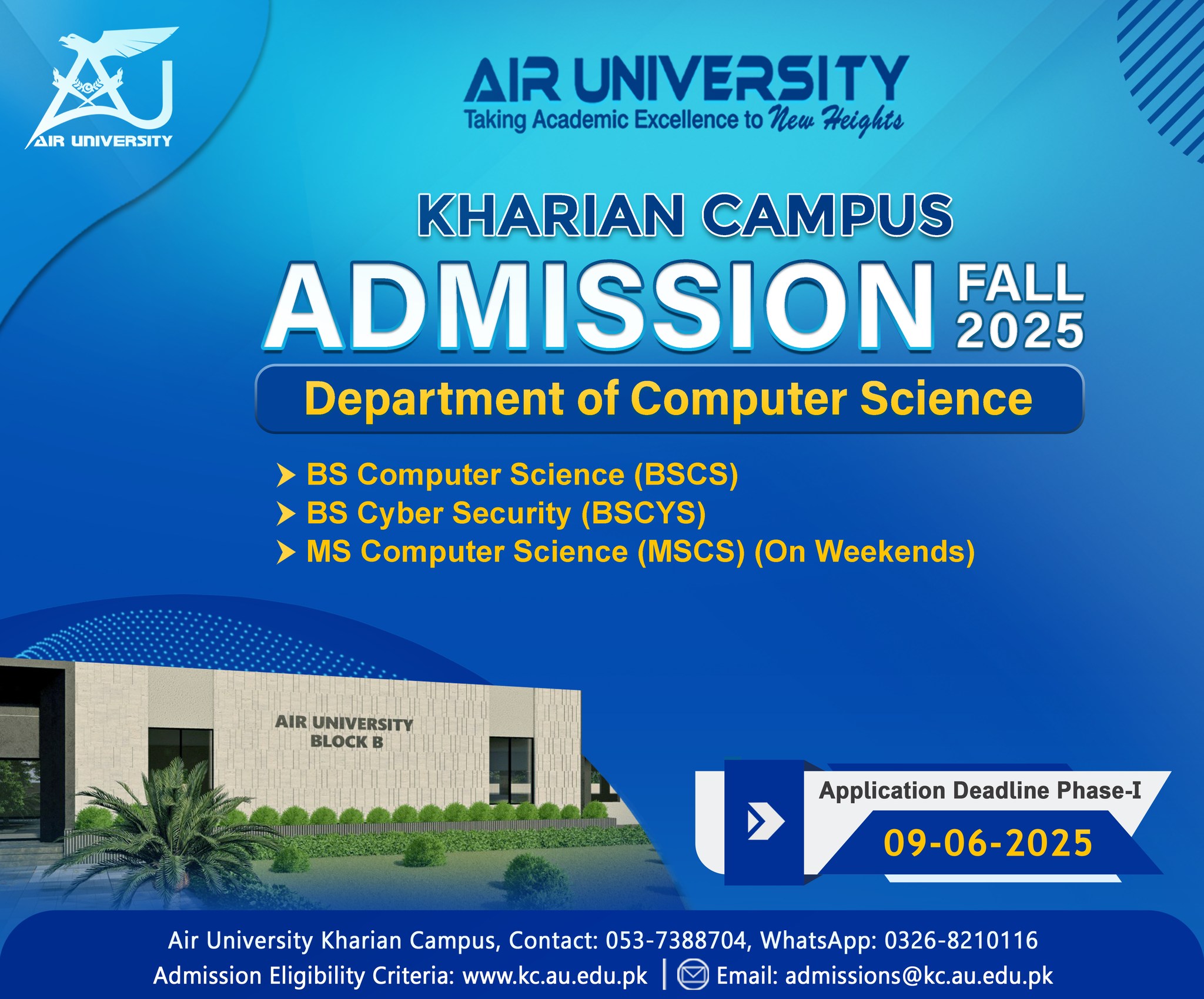 AU
AIR UNIVERSITY

AIR UNIVERSITY
Taking Academic Excellence to New Heights

KHARIAN CAMPUS
ADMISSION FALL 2025
Department of Computer Science

BS Computer Science (BSCS)
BS Cyber Security (BSCYS)
MS Computer Science (MSCS) (On Weekends)

AIR UNIVERSITY
BLOCK B

Application Deadline Phase-I
09-06-2025

Air University Kharian Campus, Contact: 053-7388704, WhatsApp: 0326-8210116
Admission Eligibility Criteria: www.kc.au.edu.pk | Email: admissions@kc.au.edu.pk